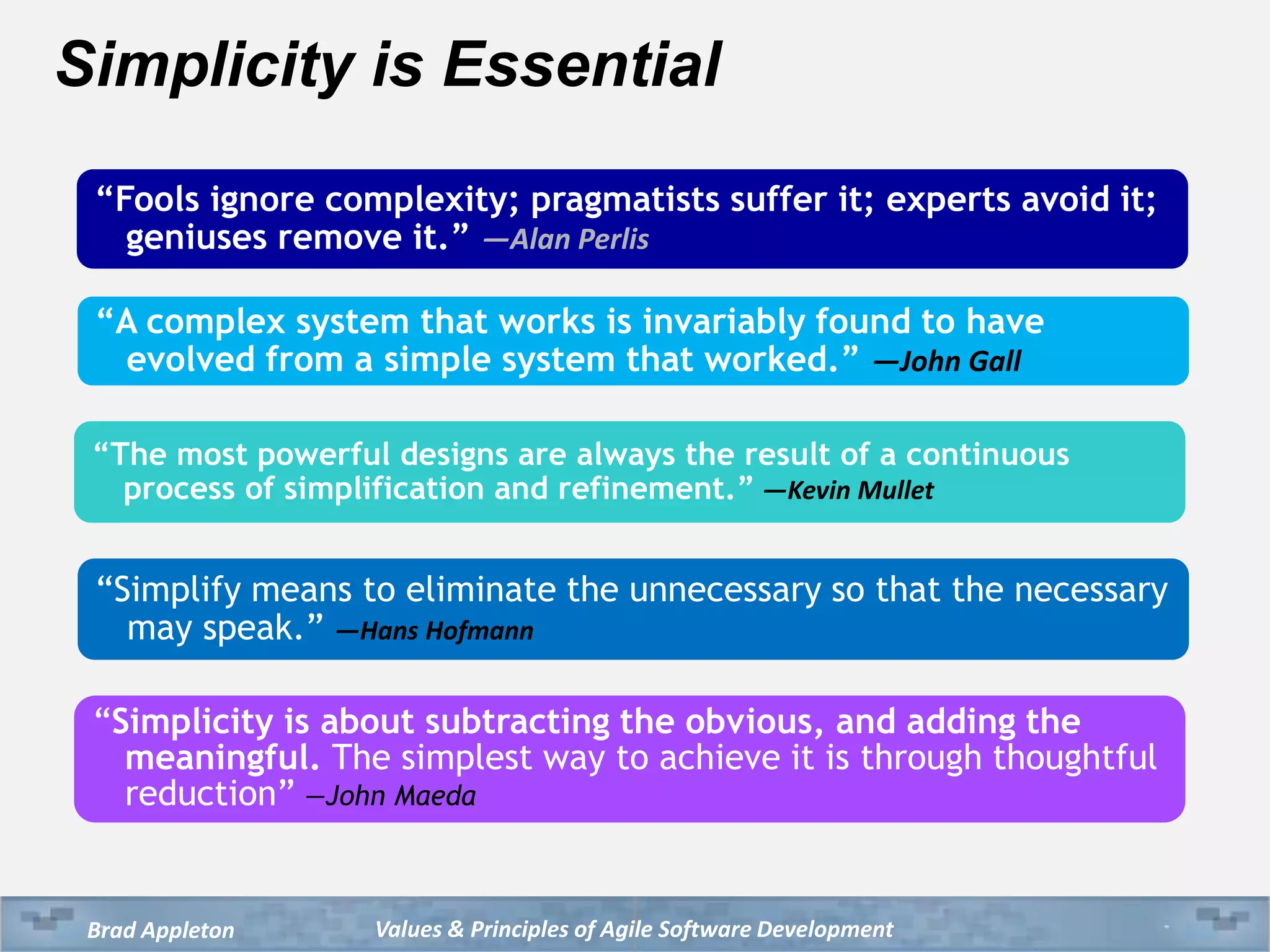 Simplicity is Essential

“Fools ignore complexity; pragmatists suffer it; experts avoid it; geniuses remove it.” —Alan Perlis

“A complex system that works is invariably found to have evolved from a simple system that worked.” —John Gall

“The most powerful designs are always the result of a continuous process of simplification and refinement.” —Kevin Mullet

“Simplify means to eliminate the unnecessary so that the necessary may speak.” —Hans Hofmann

“Simplicity is about subtracting the obvious, and adding the meaningful. The simplest way to achieve it is through thoughtful reduction” —John Maeda

Brad Appleton

Values & Principles of Agile Software Development